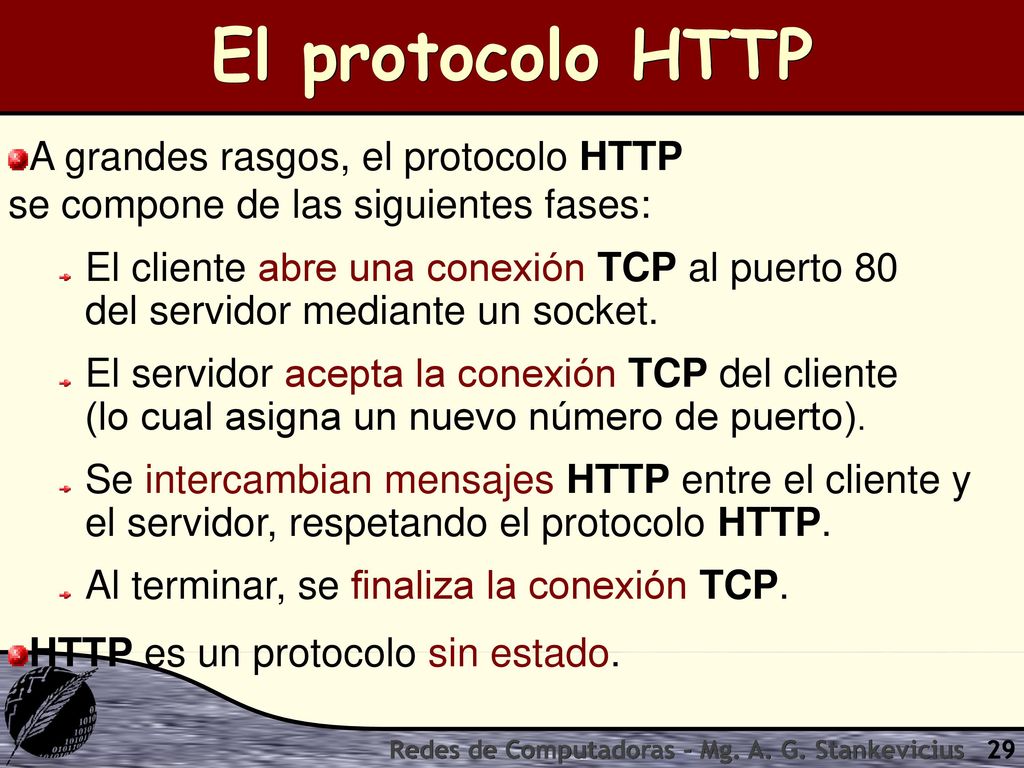 El protocolo HTTP

A grandes rasgos, el protocolo HTTP se compone de las siguientes fases:

El cliente abre una conexión TCP al puerto 80 del servidor mediante un socket.

El servidor acepta la conexión TCP del cliente (lo cual asigna un nuevo número de puerto).

Se intercambian mensajes HTTP entre el cliente y el servidor, respetando el protocolo HTTP.

Al terminar, se finaliza la conexión TCP.

HTTP es un protocolo sin estado.

Redes de Computadoras - Mg. A. G. Stankevicius 29